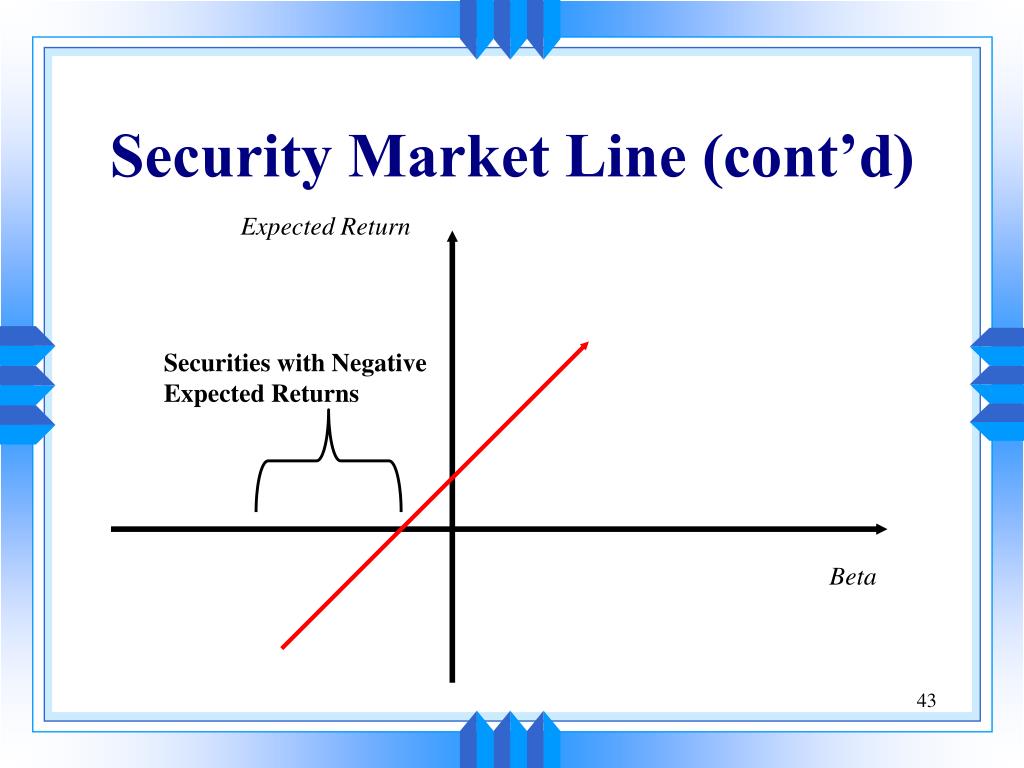 Security Market Line (cont’d)

Expected Return

Securities with Negative Expected Returns

Beta

43